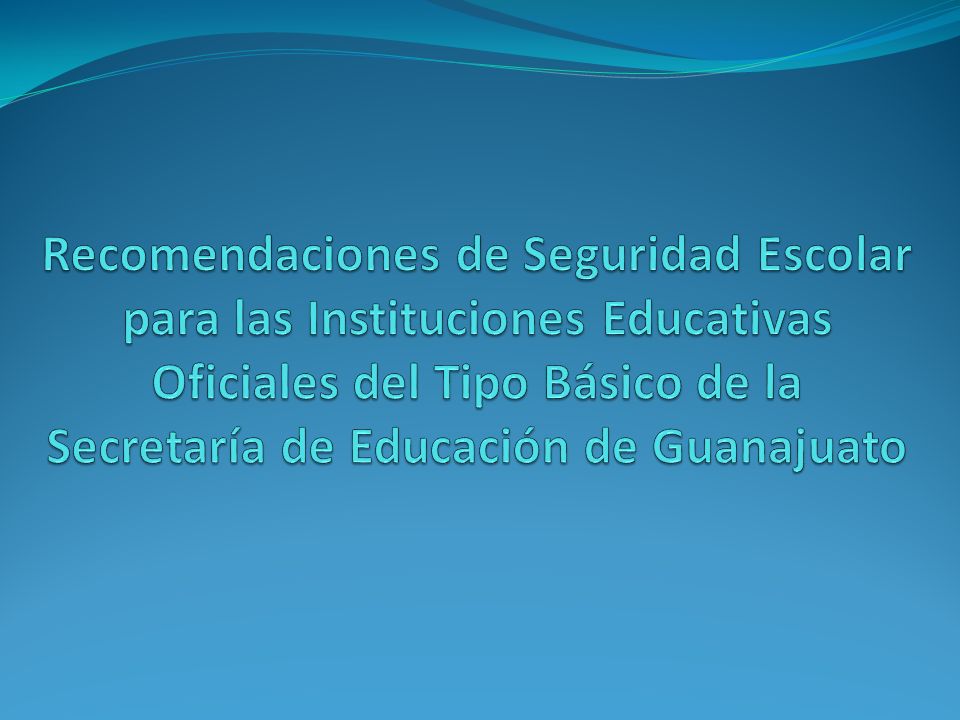 Recomendaciones de Seguridad Escolar para las Instituciones Educativas Oficiales del Tipo Básico de la Secretaría de Educación de Guanajuato